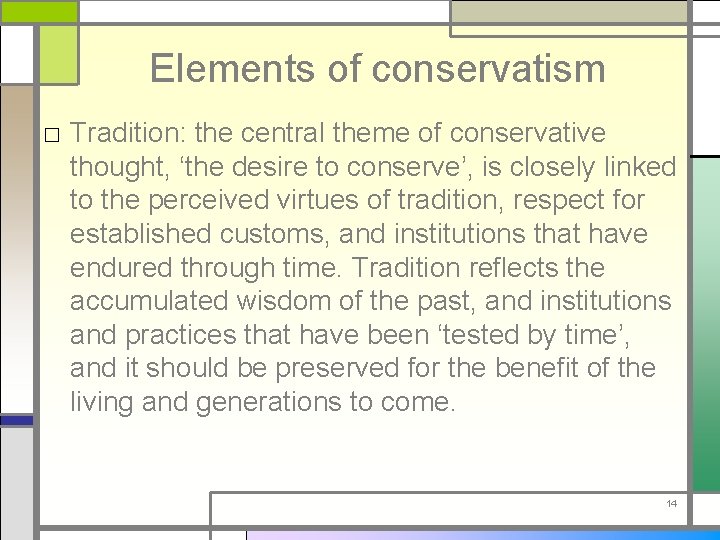 Elements of conservatism

□ Tradition: the central theme of conservative thought, ‘the desire to conserve’, is closely linked to the perceived virtues of tradition, respect for established customs, and institutions that have endured through time. Tradition reflects the accumulated wisdom of the past, and institutions and practices that have been ‘tested by time’, and it should be preserved for the benefit of the living and generations to come.

14